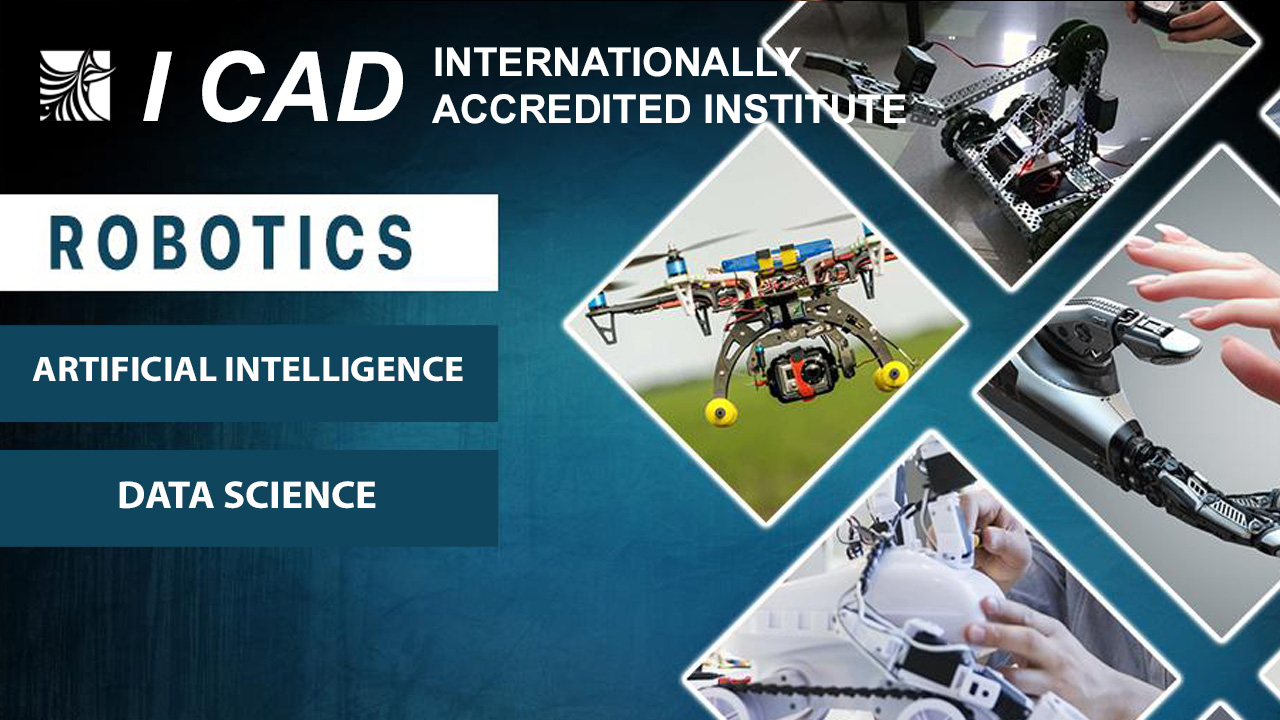 I CAD INTERNATIONALLY ACCREDITED INSTITUTE

ROBOTICS

ARTIFICIAL INTELLIGENCE

DATA SCIENCE